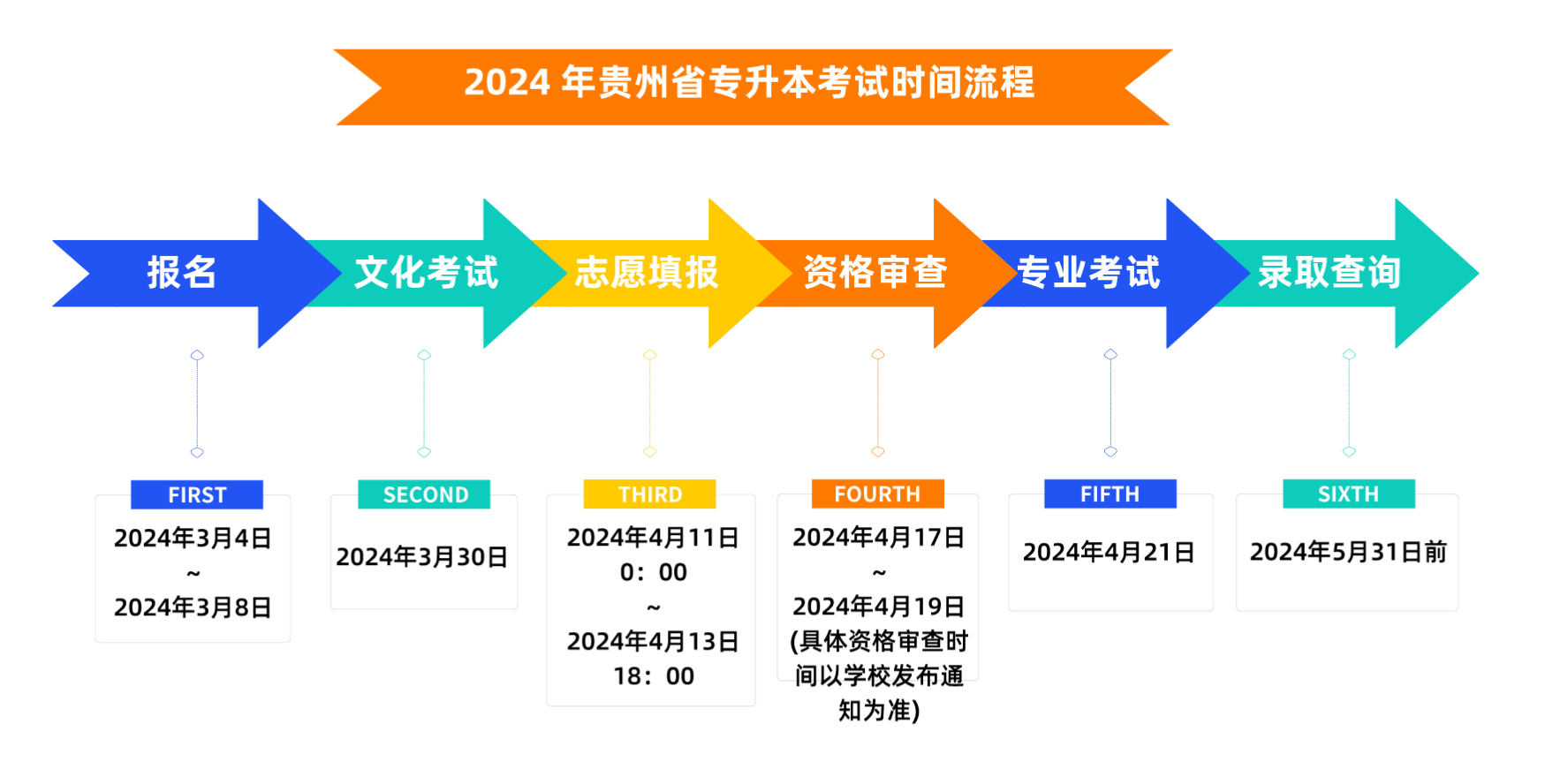 2024 年贵州省专升本考试时间流程

报名

文化考试

志愿填报

资格审查

专业考试

录取查询

FIRST
2024年3月4日
~
2024年3月8日

SECOND
2024年3月30日

THIRD
2024年4月11日
0：00
~
2024年4月13日
18：00

FOURTH
2024年4月17日
~
2024年4月19日
(具体资格审查时间以学校发布通知为准)

FIFTH
2024年4月21日

SIXTH
2024年5月31日前